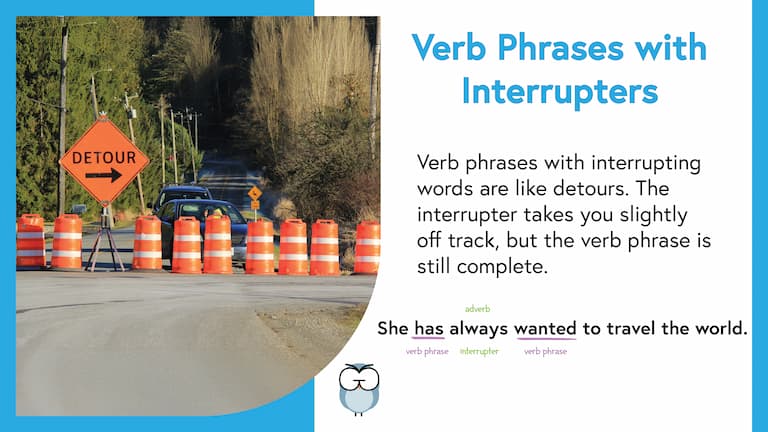 DETOUR

Verb Phrases with Interrupters

Verb phrases with interrupting words are like detours. The interrupter takes you slightly off track, but the verb phrase is still complete.

adverb

She has always wanted to travel the world.

verb phrase interrupter verb phrase